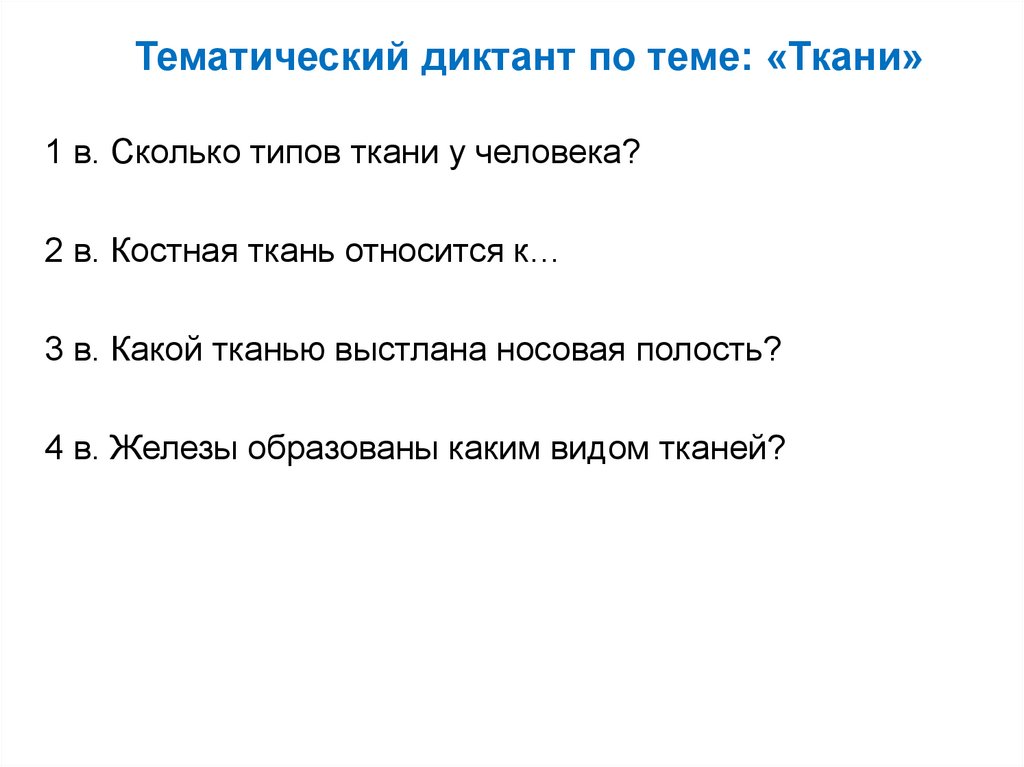 Тематический диктант по теме: «Ткани»

1 в. Сколько типов ткани у человека?

2 в. Костная ткань относится к…

3 в. Какой тканью выстлана носовая полость?

4 в. Железы образованы каким видом тканей?